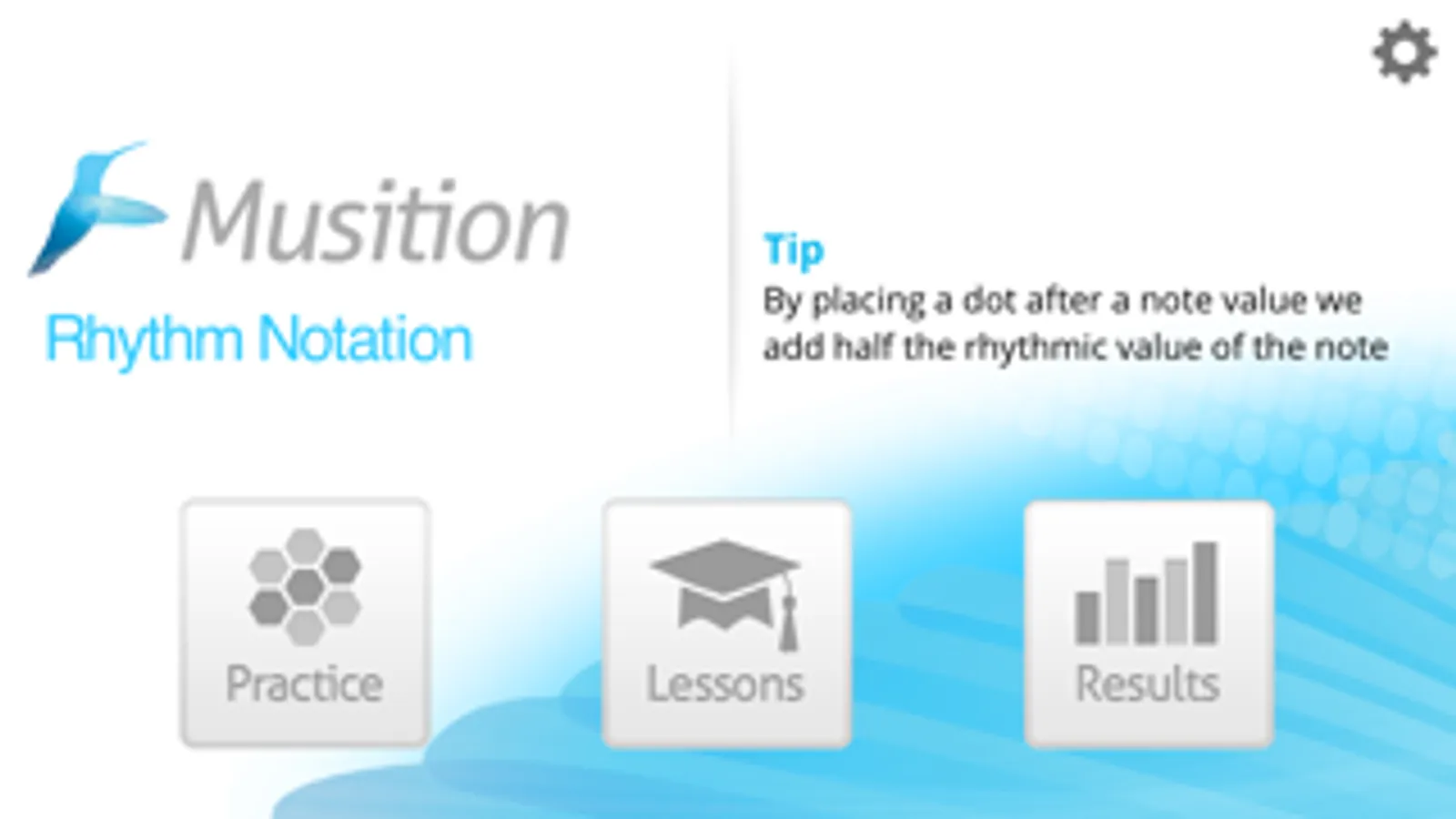 Musition

Rhythm Notation

Tip

By placing a dot after a note value we add half the rhythmic value of the note

Practice

Lessons

Results